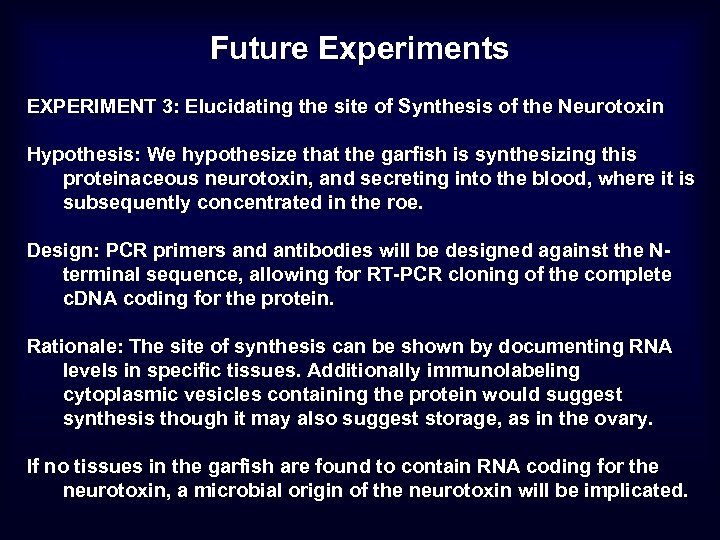 Future Experiments

EXPERIMENT 3: Elucidating the site of Synthesis of the Neurotoxin

Hypothesis: We hypothesize that the garfish is synthesizing this proteinaceous neurotoxin, and secreting into the blood, where it is subsequently concentrated in the roe.

Design: PCR primers and antibodies will be designed against the N-terminal sequence, allowing for RT-PCR cloning of the complete cDNA coding for the protein.

Rationale: The site of synthesis can be shown by documenting RNA levels in specific tissues. Additionally immunolabeling cytoplasmic vesicles containing the protein would suggest synthesis though it may also suggest storage, as in the ovary.

If no tissues in the garfish are found to contain RNA coding for the neurotoxin, a microbial origin of the neurotoxin will be implicated.